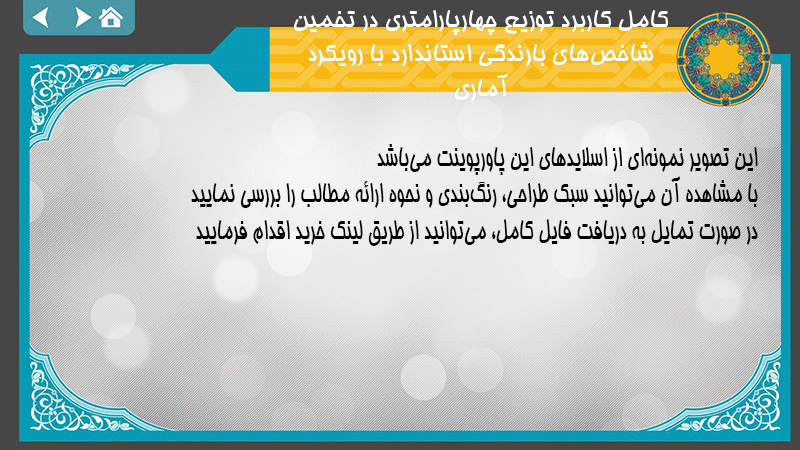 کامل کاربرد توزیع چهارپارامتری در تخمین شاخص‌های بارندگی استاندارد با رویکرد آماری

این تصویر نمونه‌ای از اسلایدهای این پاورپوینت می‌باشد
با مشاهده آن می‌توانید سبک طراحی، رنگ‌بندی و نحوه ارائه مطالب را بررسی نمایید
در صورت تمایل به دریافت فایل کامل، می‌توانید از طریق لینک خرید اقدام فرمایید